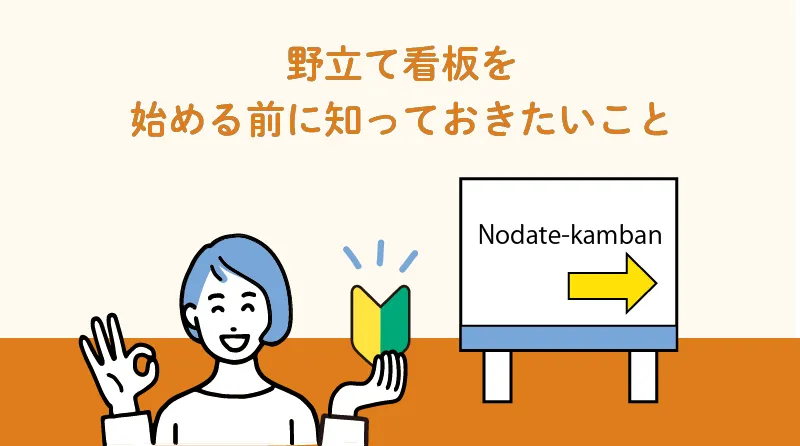 野立て看板を
始める前に知っておきたいこと

Nodate-kamban